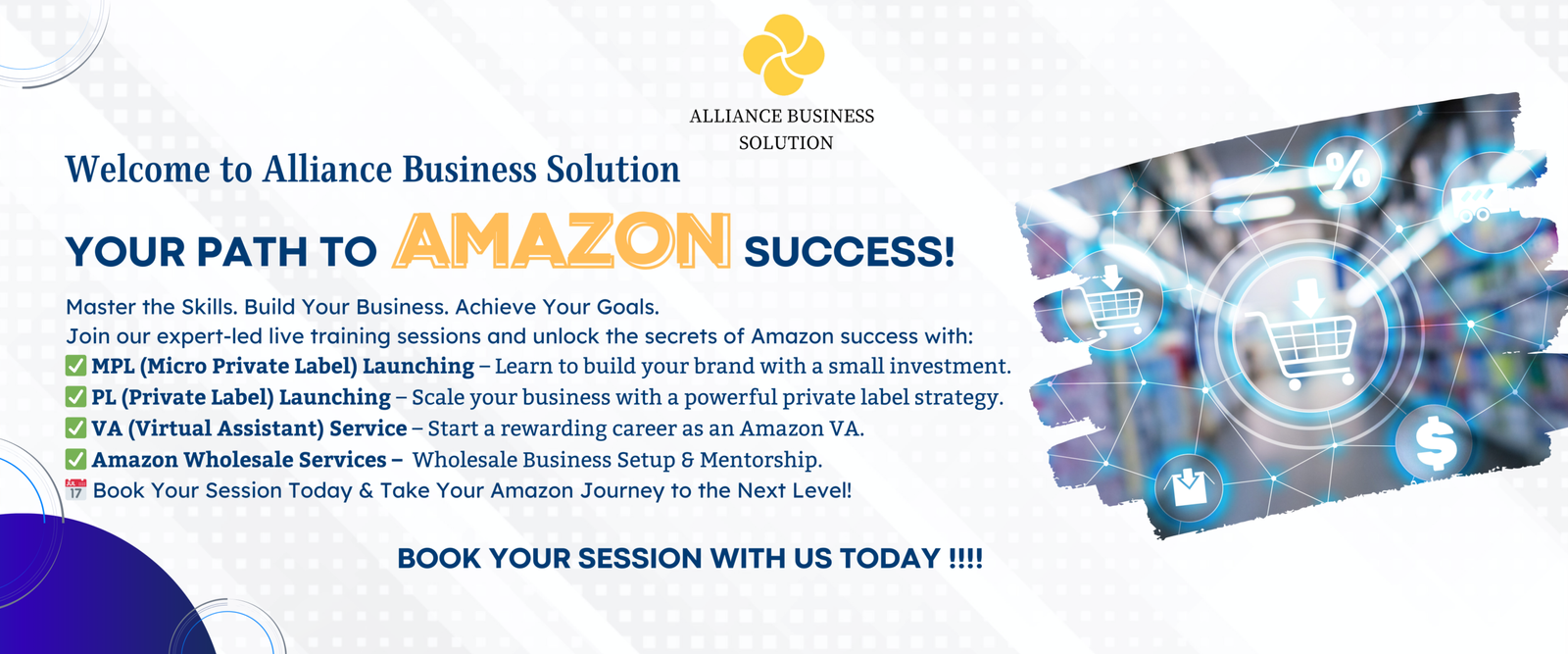 ALLIANCE BUSINESS SOLUTION

Welcome to Alliance Business Solution

YOUR PATH TO AMAZON SUCCESS!

Master the Skills. Build Your Business. Achieve Your Goals.
Join our expert-led live training sessions and unlock the secrets of Amazon success with:
✅ MPL (Micro Private Label) Launching – Learn to build your brand with a small investment.
✅ PL (Private Label) Launching – Scale your business with a powerful private label strategy.
✅ VA (Virtual Assistant) Service – Start a rewarding career as an Amazon VA.
✅ Amazon Wholesale Services – Wholesale Business Setup & Mentorship.
📅 Book Your Session Today & Take Your Amazon Journey to the Next Level!

BOOK YOUR SESSION WITH US TODAY !!!!

%

$